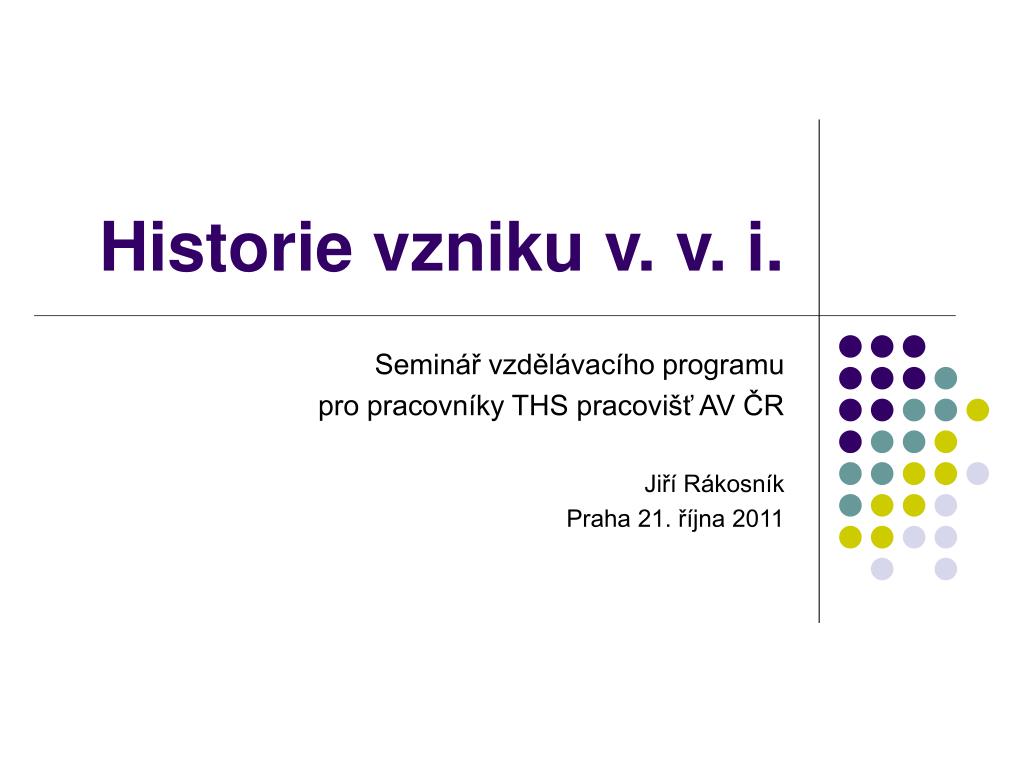 Historie vzniku v. v. i.

Seminář vzdělávacího programu
pro pracovníky THS pracovišť AV ČR

Jiří Rákosník
Praha 21. října 2011